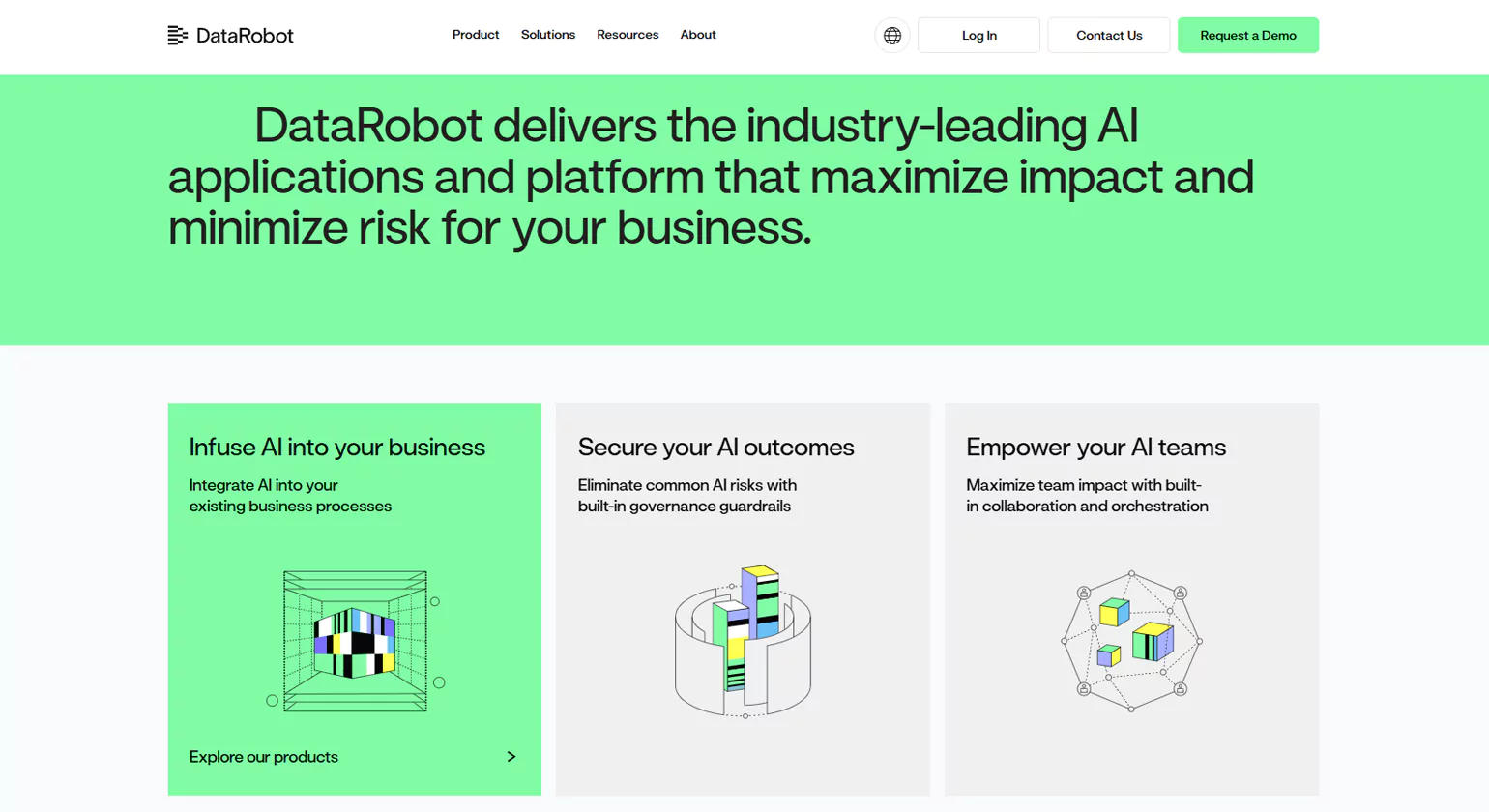 DataRobot

Product Solutions Resources About

Log In Contact Us Request a Demo

DataRobot delivers the industry-leading AI applications and platform that maximize impact and minimize risk for your business.

Infuse AI into your business

Integrate AI into your existing business processes

Explore our products >

Secure your AI outcomes

Eliminate common AI risks with built-in governance guardrails

Empower your AI teams

Maximize team impact with built-in collaboration and orchestration